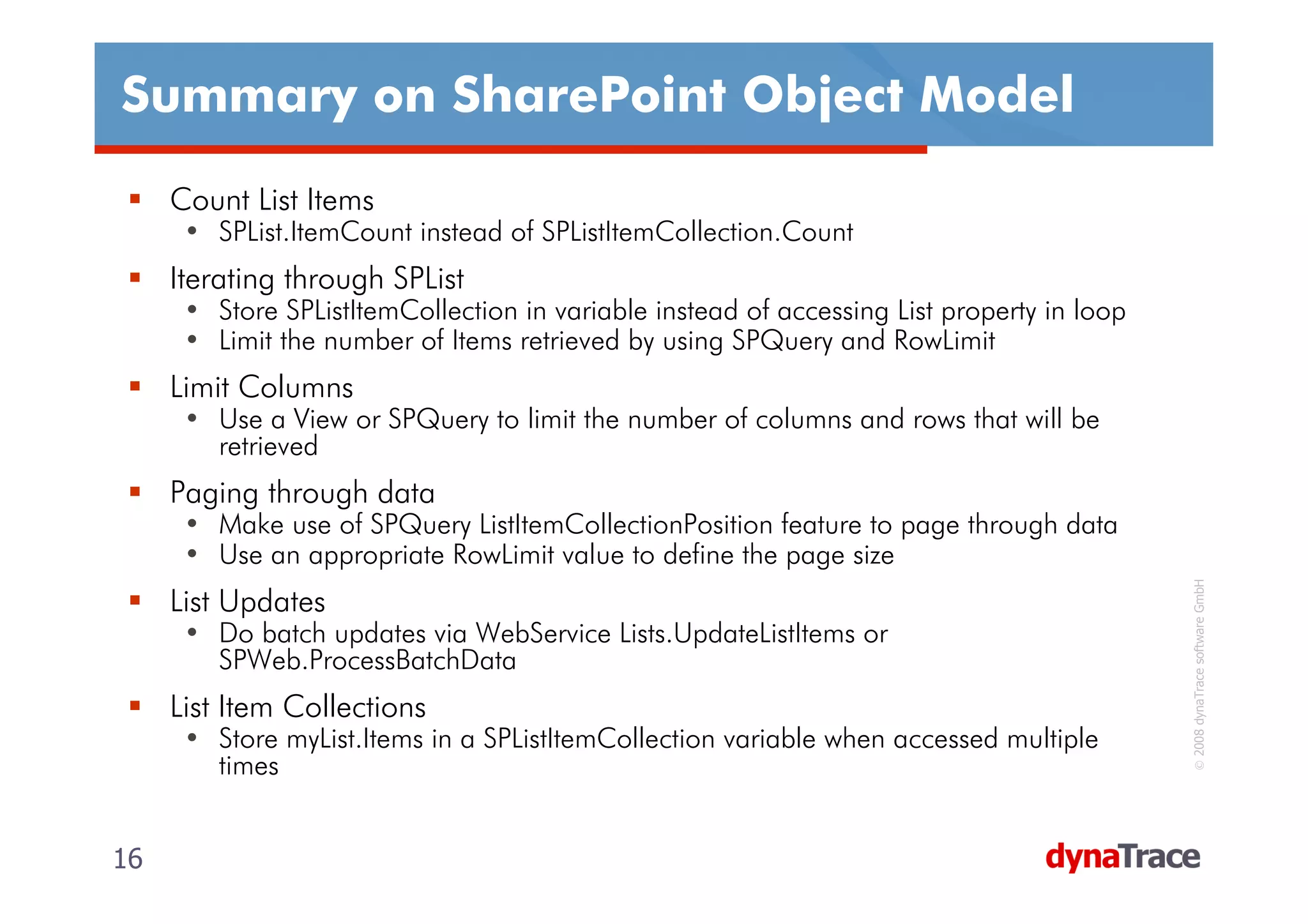 Summary on SharePoint Object Model

▪ Count List Items
• SPList.ItemCount instead of SPListItemCollection.Count

▪ Iterating through SPList
• Store SPListItemCollection in variable instead of accessing List property in loop
• Limit the number of Items retrieved by using SPQuery and RowLimit

▪ Limit Columns
• Use a View or SPQuery to limit the number of columns and rows that will be retrieved

▪ Paging through data
• Make use of SPQuery ListItemCollectionPosition feature to page through data
• Use an appropriate RowLimit value to define the page size

▪ List Updates
• Do batch updates via WebService Lists.UpdateListItems or SPWeb.ProcessBatchData

▪ List Item Collections
• Store myList.Items in a SPListItemCollection variable when accessed multiple times

© 2008 dynaTrace software GmbH

16

dynaTrace